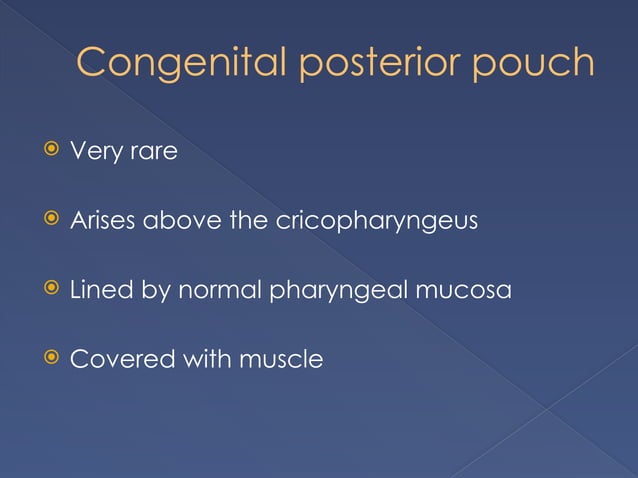 Congenital posterior pouch

Very rare

Arises above the cricopharyngeus

Lined by normal pharyngeal mucosa

Covered with muscle